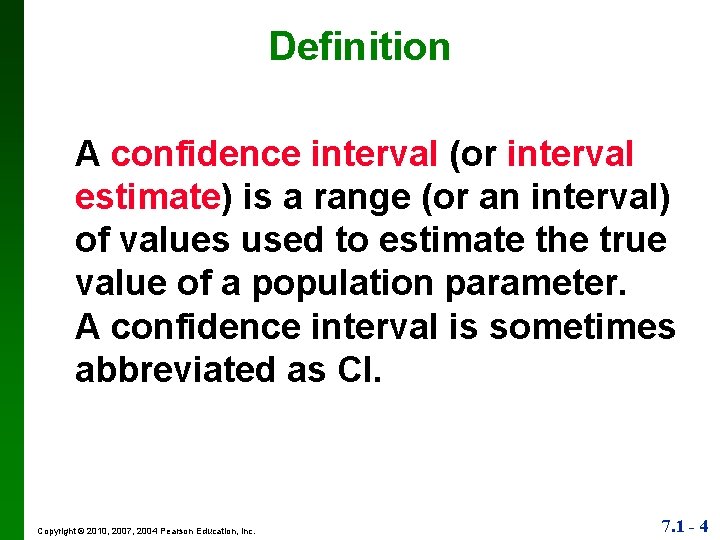 Definition

A confidence interval (or interval estimate) is a range (or an interval) of values used to estimate the true value of a population parameter.
A confidence interval is sometimes abbreviated as CI.

Copyright © 2010, 2007, 2004 Pearson Education, Inc.

7.1 - 4